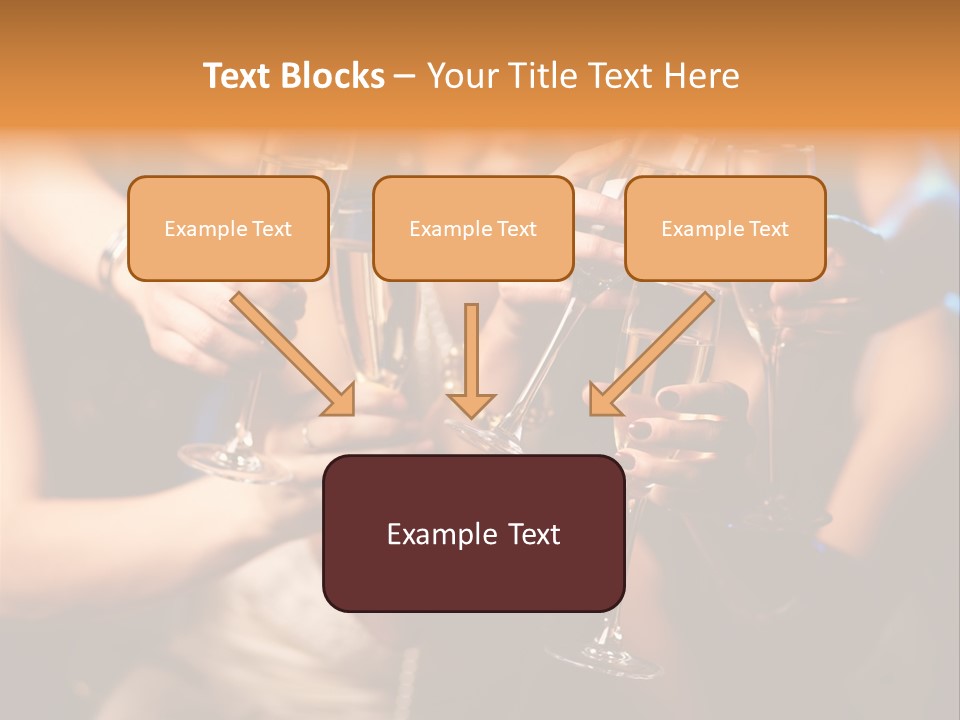 Text Blocks – Your Title Text Here

Example Text

Example Text

Example Text

Example Text